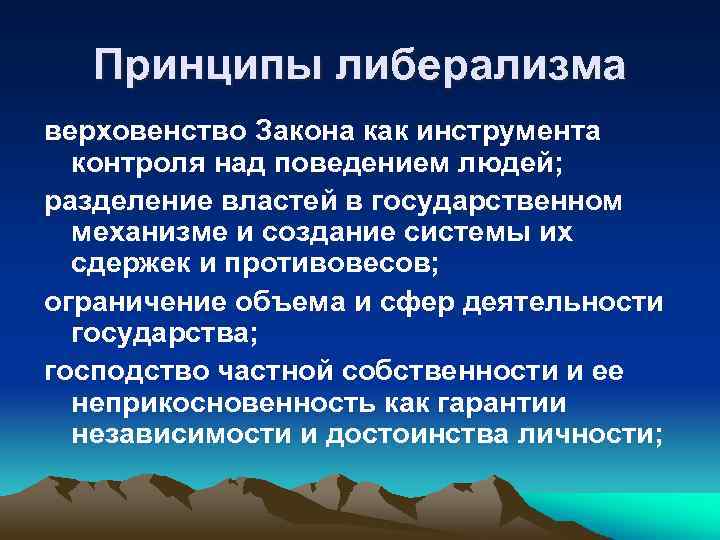 Принципы либерализма

верховенство Закона как инструмента контроля над поведением людей;

разделение властей в государственном механизме и создание системы их сдержек и противовесов;

ограничение объема и сфер деятельности государства;

господство частной собственности и ее неприкосновенность как гарантии независимости и достоинства личности;